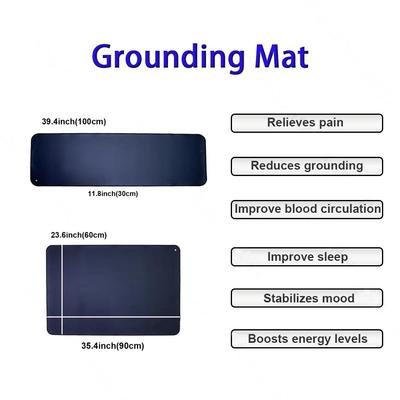 Grounding Mat

39.4inch(100cm)

11.8inch(30cm)

23.6inch(60cm)

35.4inch(90cm)

Relieves pain

Reduces grounding

Improve blood circulation

Improve sleep

Stabilizes mood

Boosts energy levels